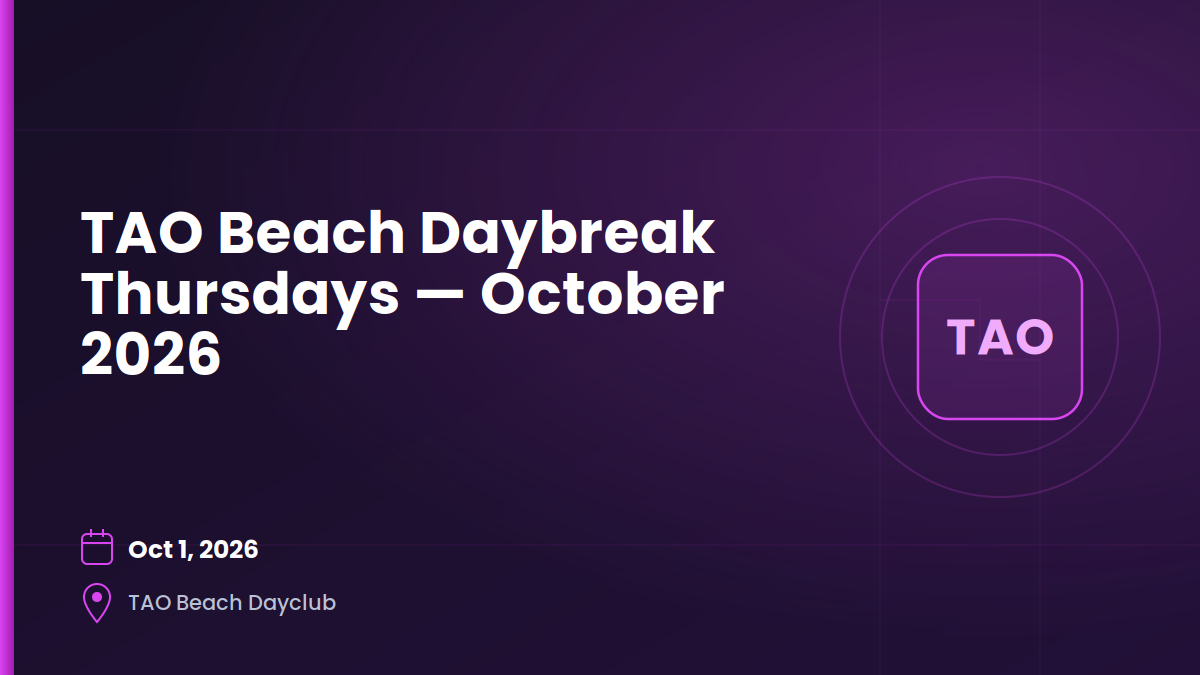 TAO Beach Daybreak Thursdays — October 2026

TAO

Oct 1, 2026

TAO Beach Dayclub